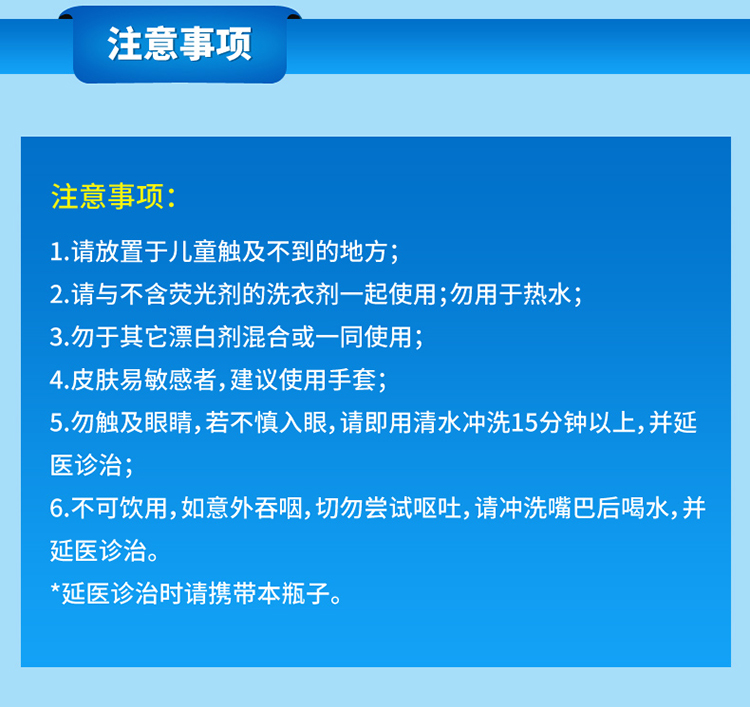 注意事项

注意事项：

1.请放置于儿童触及不到的地方；

2.请与不含荧光剂的洗衣剂一起使用；勿用于热水；

3.勿于其它漂白剂混合或一同使用；

4.皮肤易敏感者，建议使用手套；

5.勿触及眼睛，若不慎入眼，请即用清水冲洗15分钟以上，并延医诊治；

6.不可饮用，如意外吞咽，切勿尝试呕吐，请冲洗嘴巴后喝水，并延医诊治。

*延医诊治时请携带本瓶子。